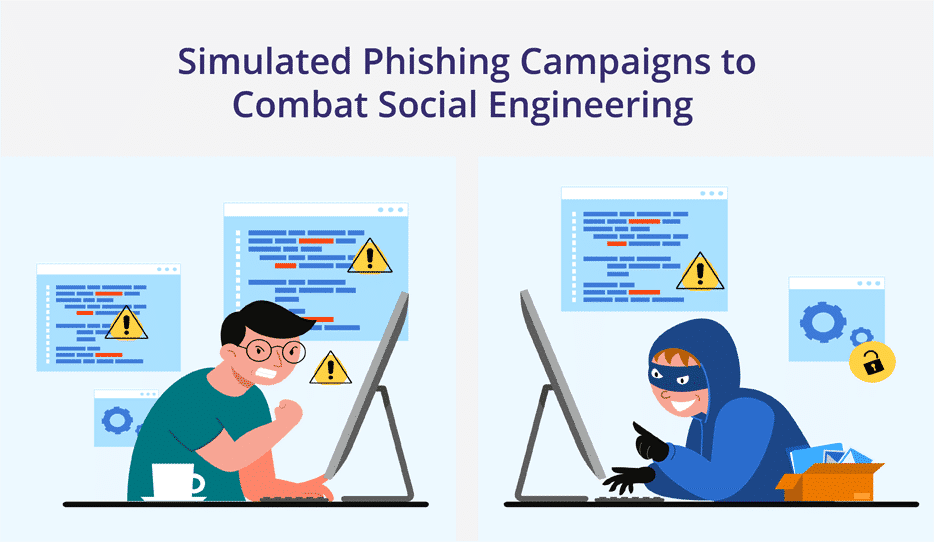 Simulated Phishing Campaigns to Combat Social Engineering